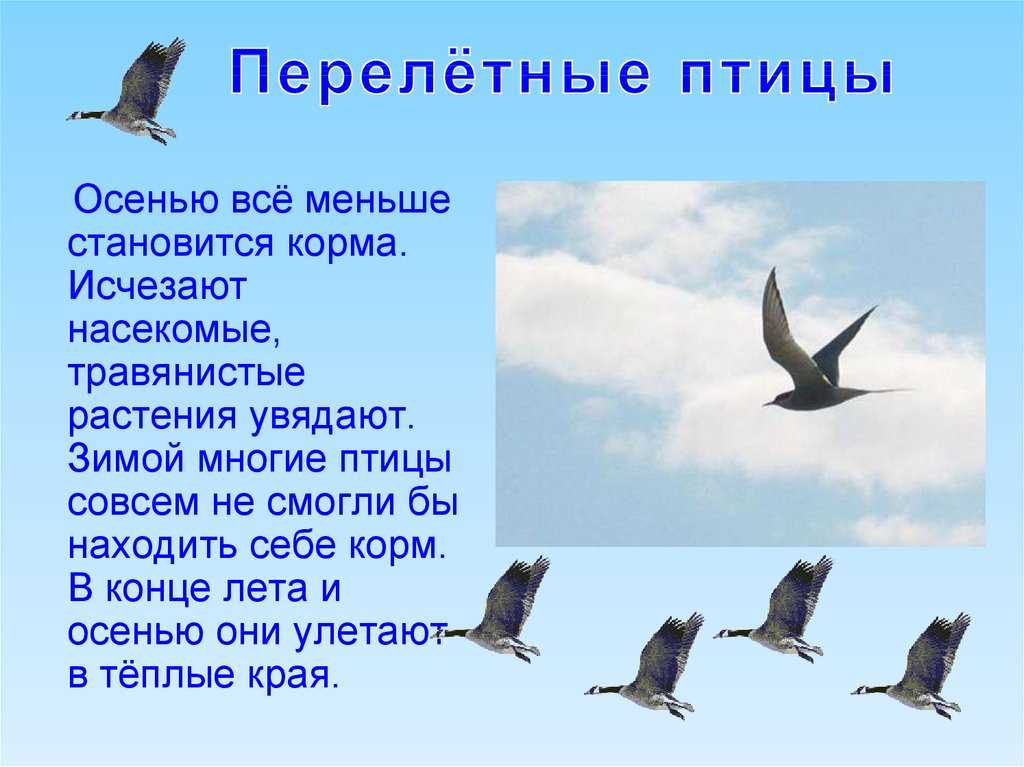 Перелётные птицы

Осенью всё меньше становится корма. Исчезают насекомые, травянистые растения увядают. Зимой многие птицы совсем не смогли бы находить себе корм. В конце лета и осенью они улетают в тёплые края.